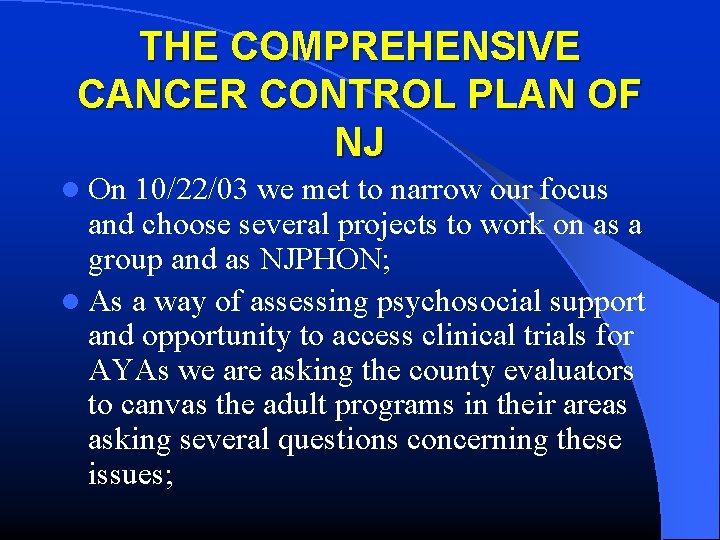 THE COMPREHENSIVE CANCER CONTROL PLAN OF NJ

- On 10/22/03 we met to narrow our focus and choose several projects to work on as a group and as NJPHON;
- As a way of assessing psychosocial support and opportunity to access clinical trials for AYAs we are asking the county evaluators to canvas the adult programs in their areas asking several questions concerning these issues;